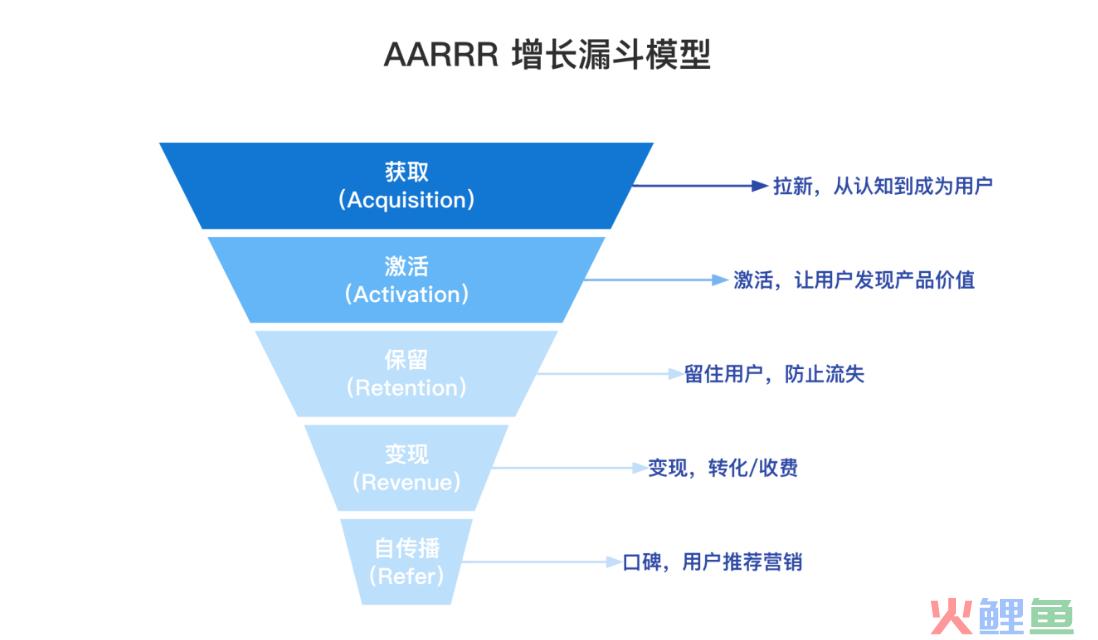 AARRR 增长漏斗模型

获取
(Acquisition)

拉新，从认知到成为用户

激活
(Activation)

激活，让用户发现产品价值

保留
(Retention)

留住用户，防止流失

变现
(Revenue)

变现，转化/收费

自传播
(Refer)

口碑，用户推荐营销

火鲤鱼